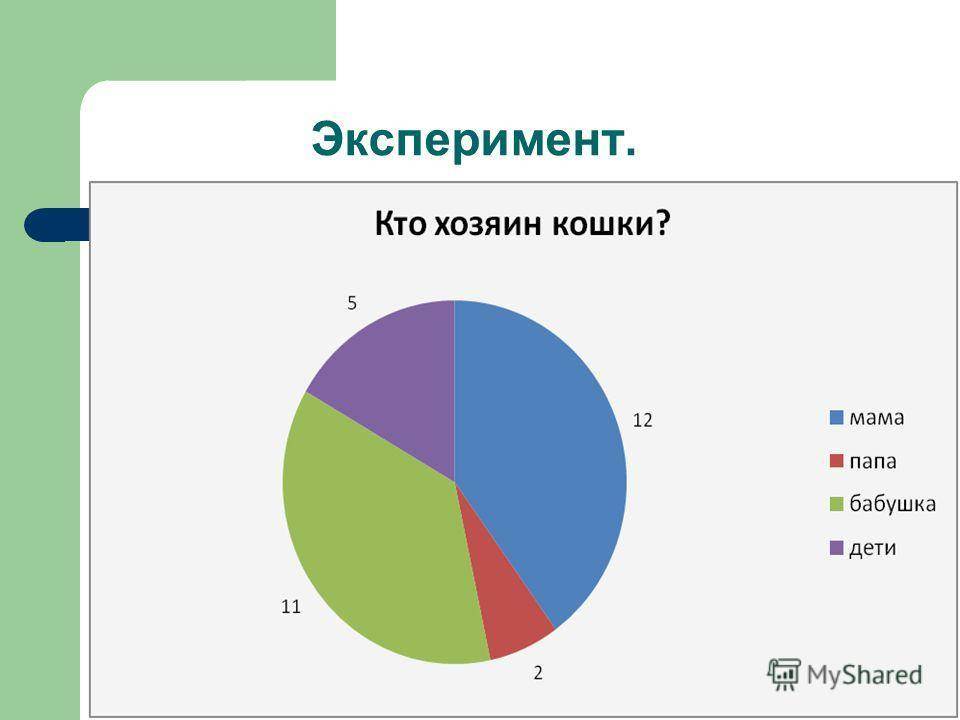 Эксперимент.

Кто хозяин кошки?

5

12

11

2

мама
папа
бабушка
дети

MyShared